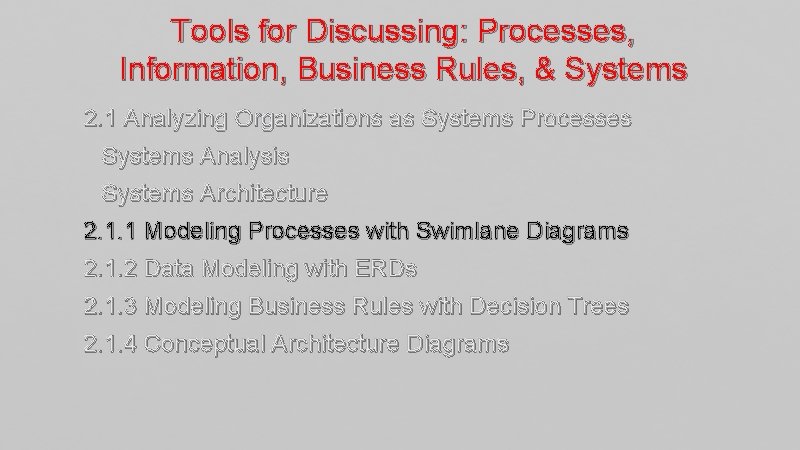 Tools for Discussing: Processes, Information, Business Rules, & Systems

2.1 Analyzing Organizations as Systems Processes

Systems Analysis

Systems Architecture

2.1.1 Modeling Processes with Swimlane Diagrams

2.1.2 Data Modeling with ERDs

2.1.3 Modeling Business Rules with Decision Trees

2.1.4 Conceptual Architecture Diagrams